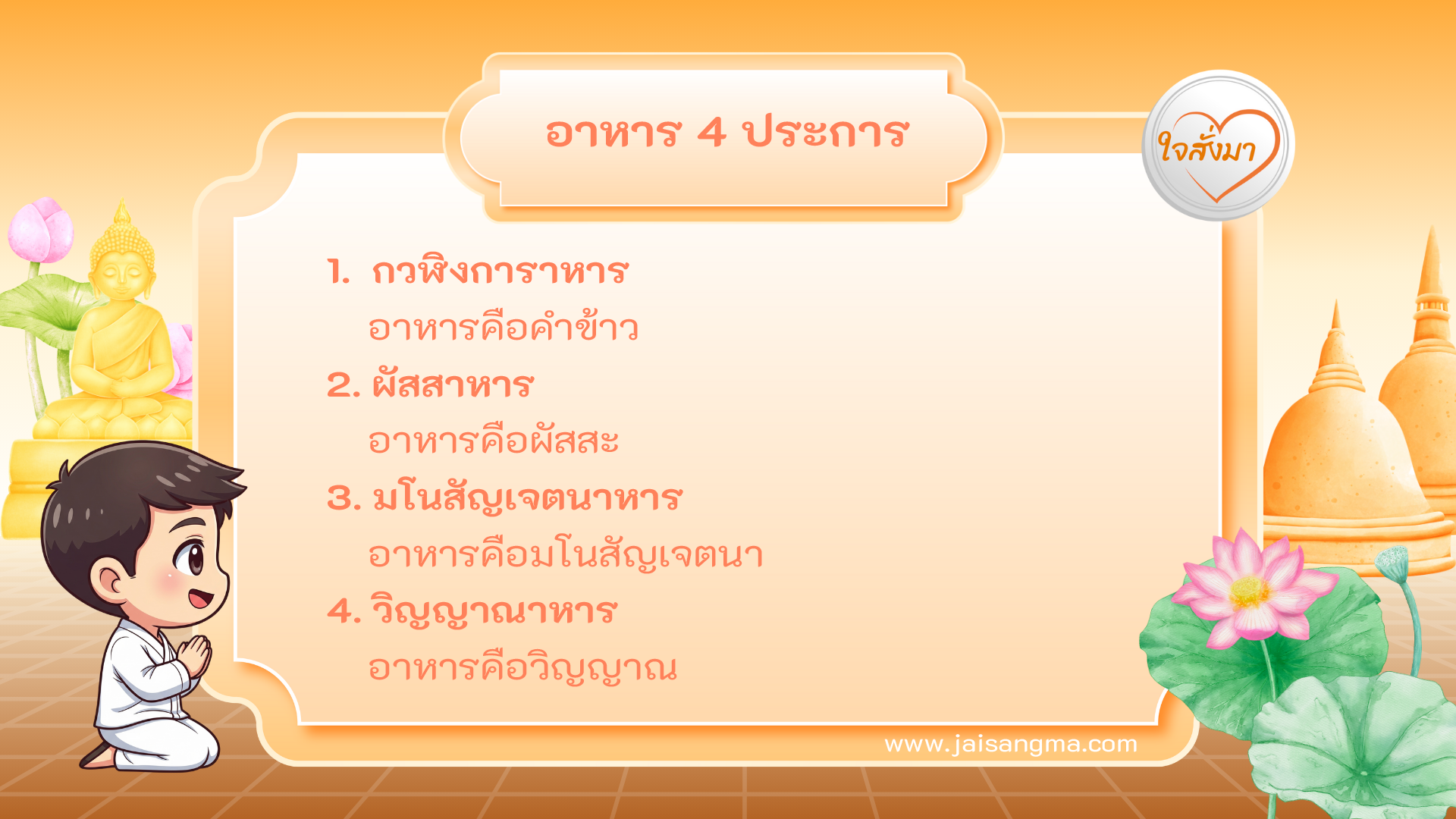 อาหาร 4 ประการ

ใจสั่งมา

1. กวฬิงการาหาร
อาหารคือคำข้าว

2. ผัสสาหาร
อาหารคือผัสสะ

3. มโนสัญเจตนาหาร
อาหารคือมโนสัญเจตนา

4. วิญญาณาหาร
อาหารคือวิญญาณ

www.jaisangma.com